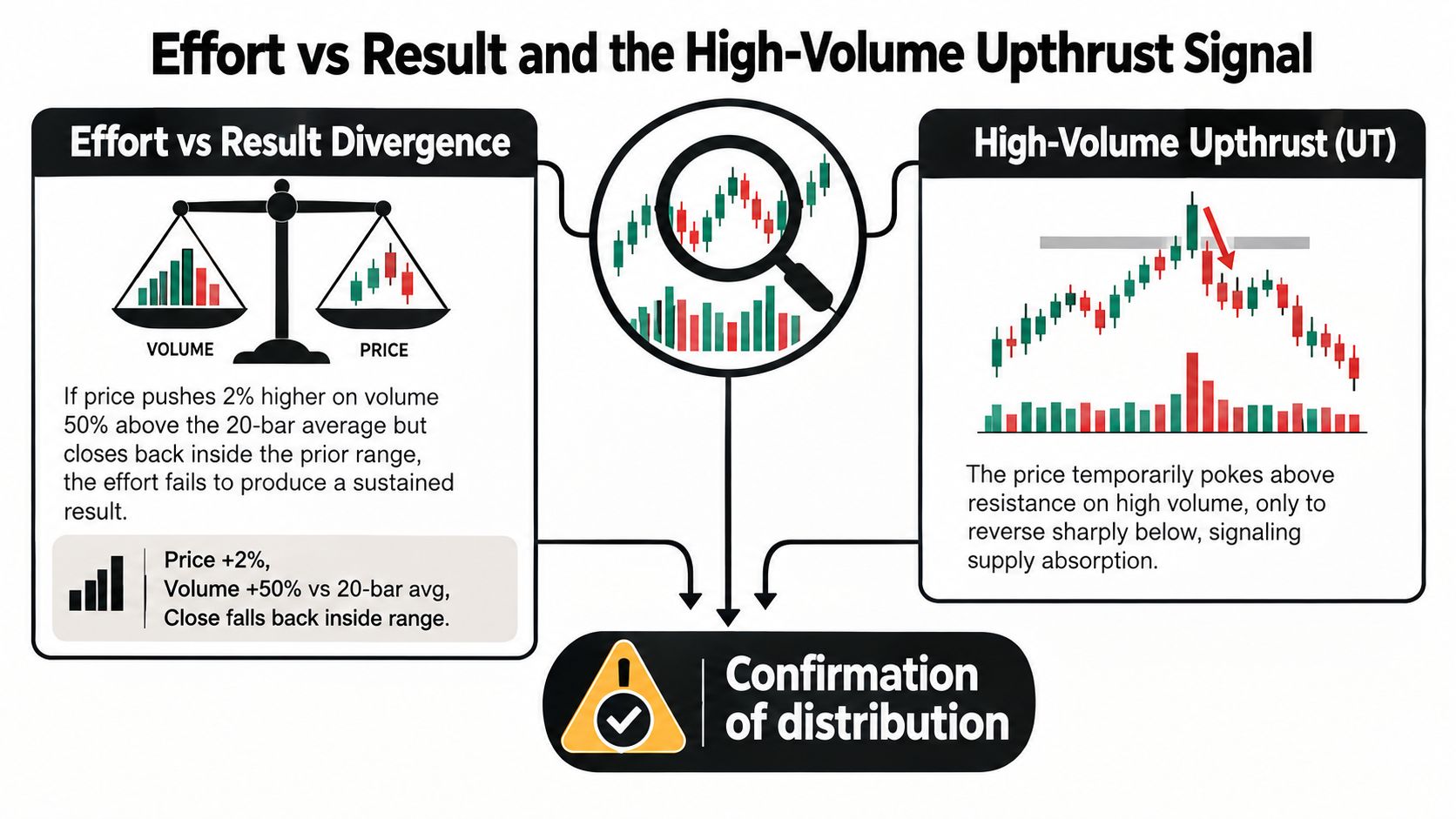 Effort vs Result and the High-Volume Upthrust Signal

Effort vs Result Divergence

VOLUME

PRICE

If price pushes 2% higher on volume 50% above the 20-bar average but closes back inside the prior range, the effort fails to produce a sustained result.

Price +2%,
Volume +50% vs 20-bar avg,
Close falls back inside range.

High-Volume Upthrust (UT)

The price temporarily pokes above resistance on high volume, only to reverse sharply below, signaling supply absorption.

Confirmation of distribution